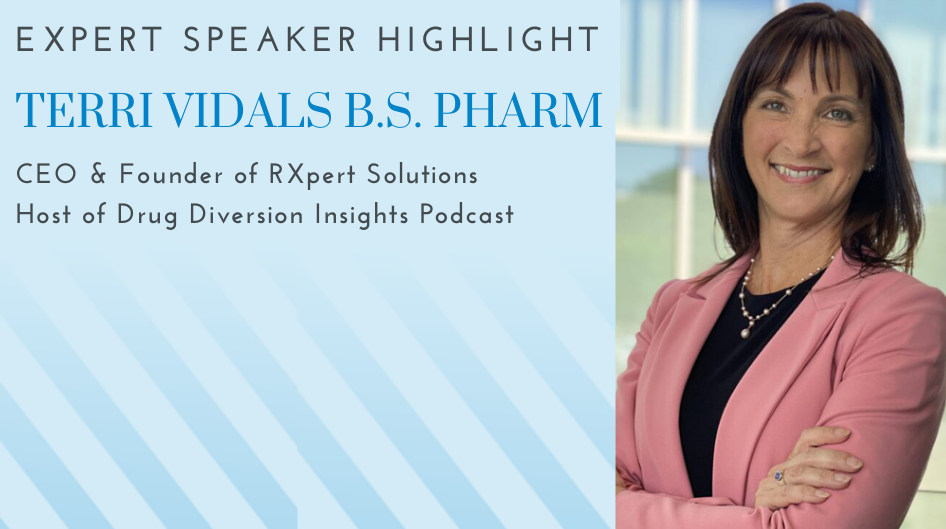 EXPERT SPEAKER HIGHLIGHT

TERRI VIDALS B.S. PHARM

CEO & Founder of RXpert Solutions
Host of Drug Diversion Insights Podcast